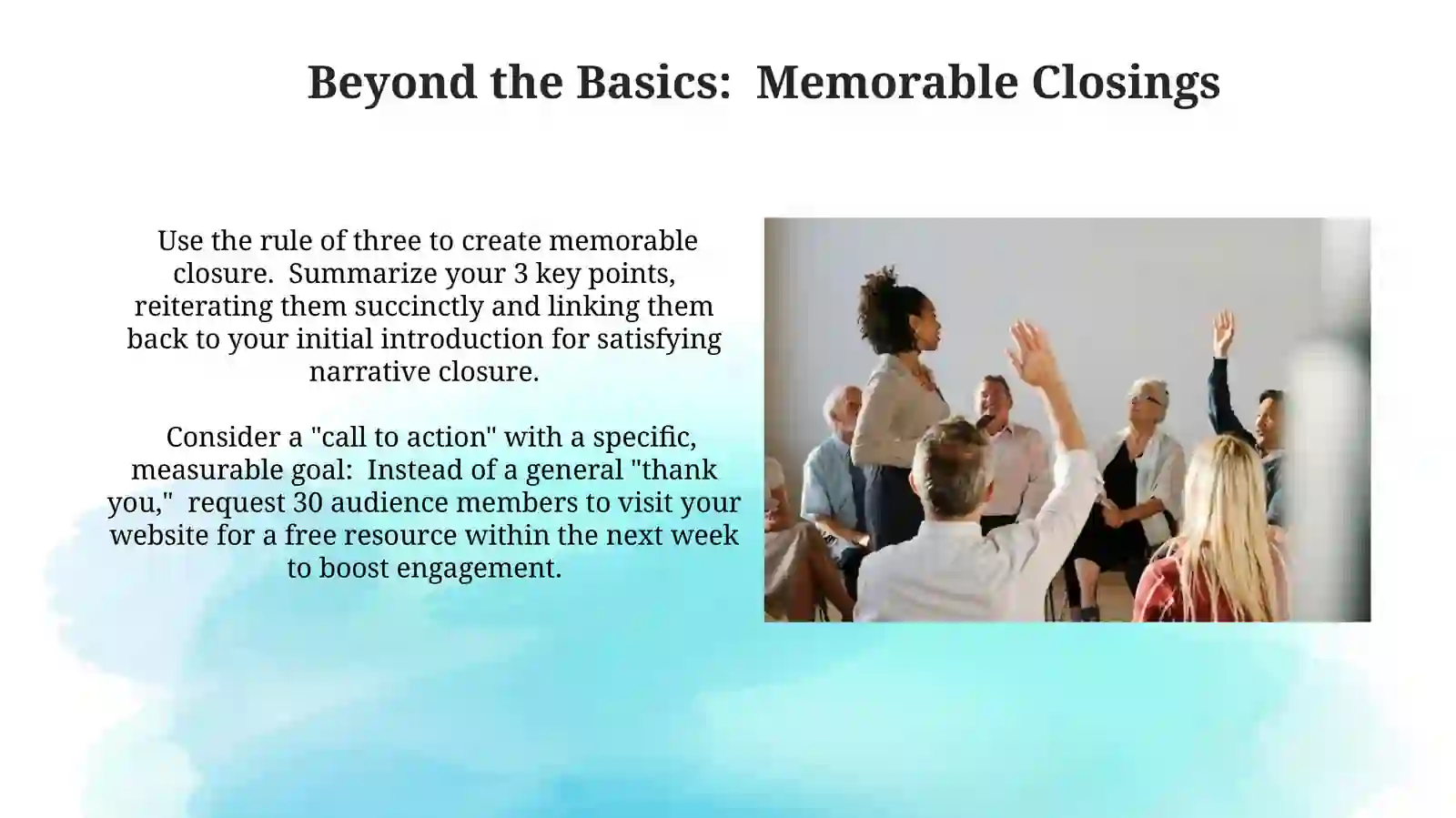 Beyond the Basics:  Memorable Closings

Use the rule of three to create memorable closure.  Summarize your 3 key points, reiterating them succinctly and linking them back to your initial introduction for satisfying narrative closure.

Consider a "call to action" with a specific, measurable goal:  Instead of a general "thank you,"  request 30 audience members to visit your website for a free resource within the next week to boost engagement.